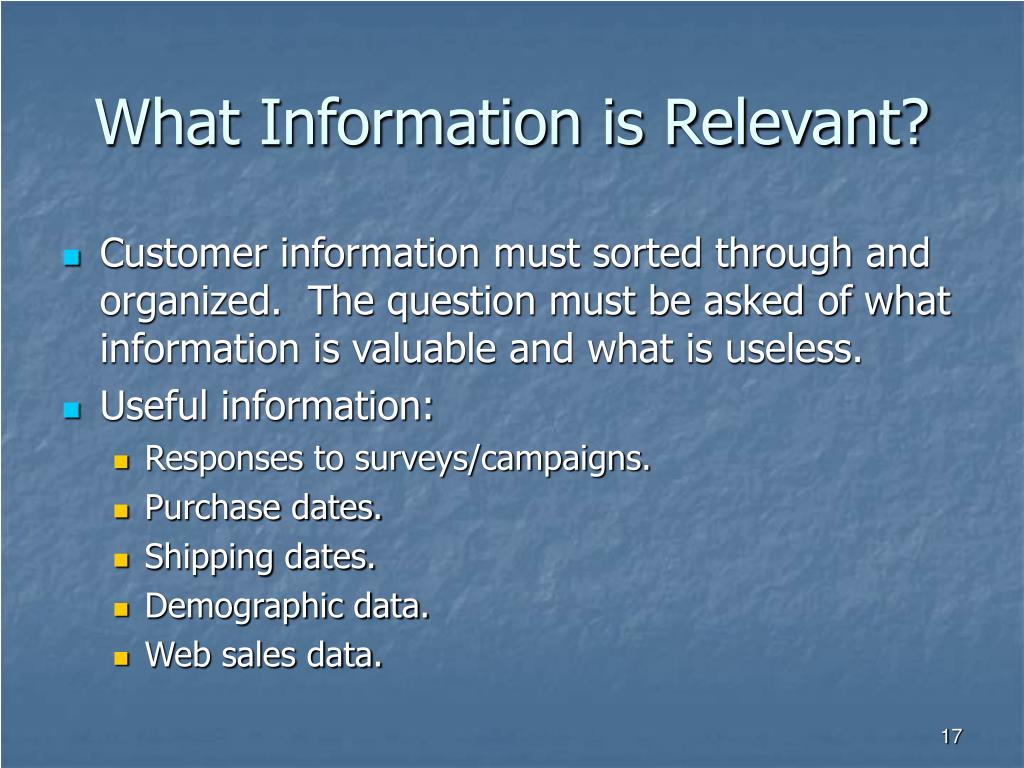 What Information is Relevant?

Customer information must sorted through and organized. The question must be asked of what information is valuable and what is useless.

Useful information:

Responses to surveys/campaigns.

Purchase dates.

Shipping dates.

Demographic data.

Web sales data.

17